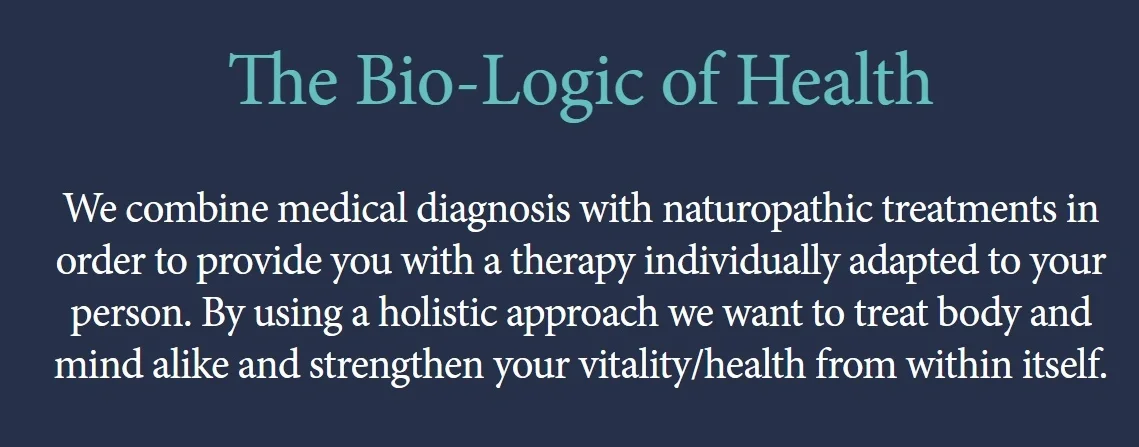 The Bio-Logic of Health

We combine medical diagnosis with naturopathic treatments in order to provide you with a therapy individually adapted to your person. By using a holistic approach we want to treat body and mind alike and strengthen your vitality/health from within itself.